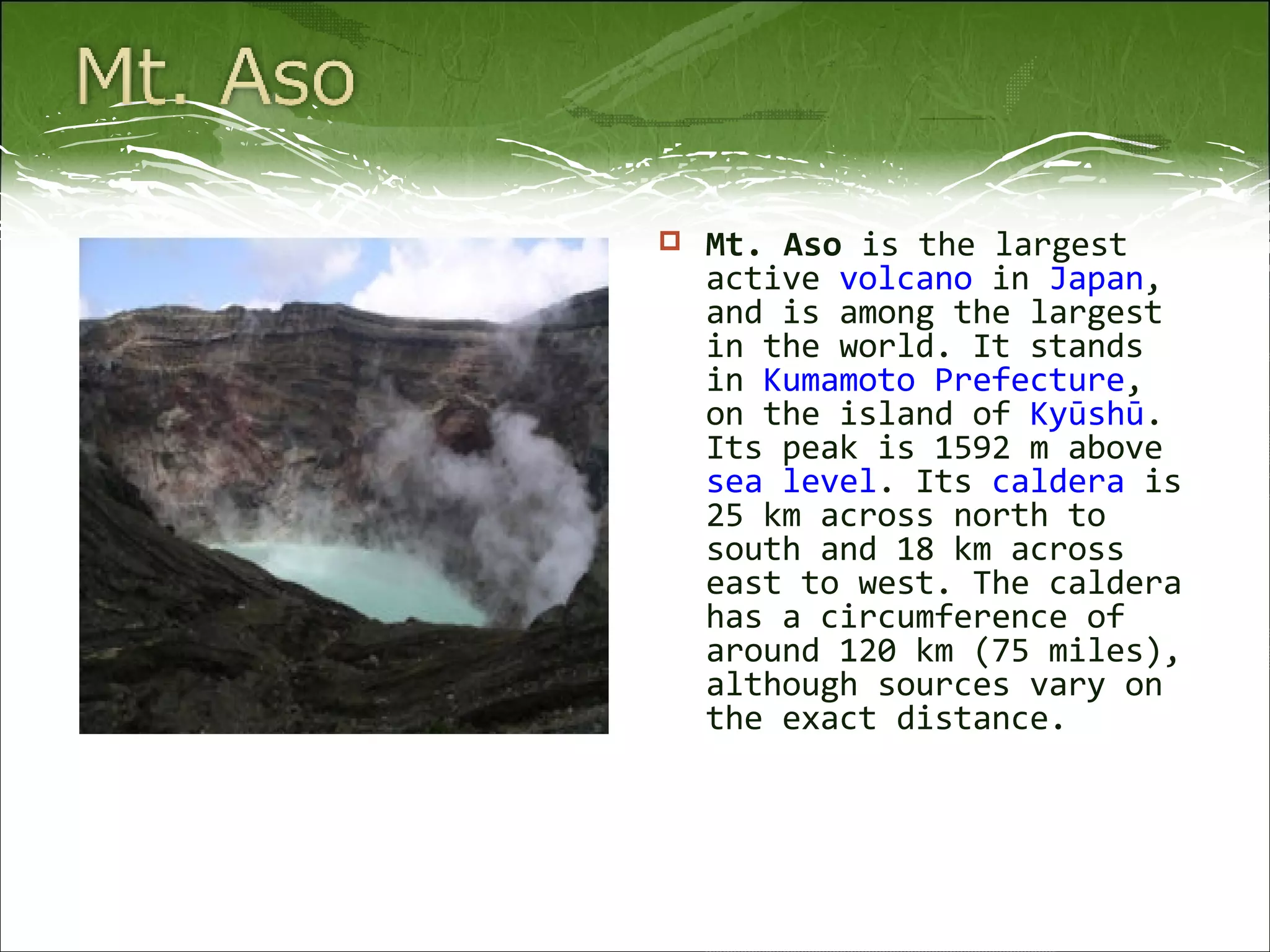 Mt. Aso

Mt. Aso is the largest active volcano in Japan, and is among the largest in the world. It stands in Kumamoto Prefecture, on the island of Kyūshū. Its peak is 1592 m above sea level. Its caldera is 25 km across north to south and 18 km across east to west. The caldera has a circumference of around 120 km (75 miles), although sources vary on the exact distance.